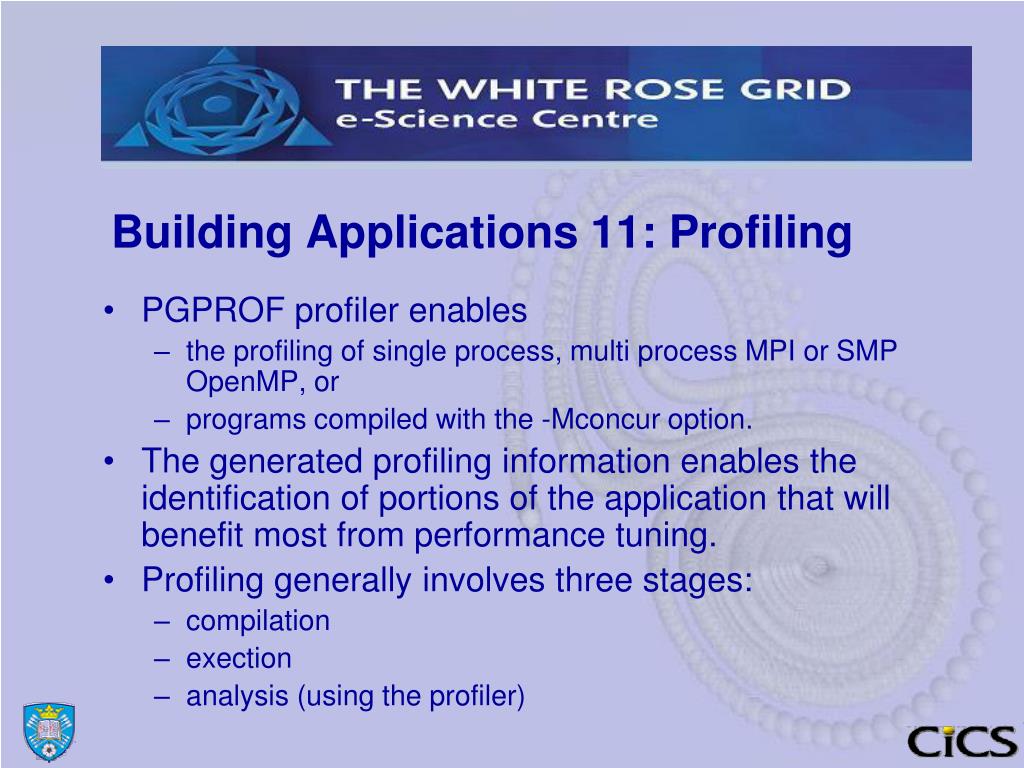 THE WHITE ROSE GRID
e-Science Centre

Building Applications 11: Profiling

• PGPROF profiler enables
– the profiling of single process, multi process MPI or SMP OpenMP, or
– programs compiled with the -Mconcur option.
• The generated profiling information enables the identification of portions of the application that will benefit most from performance tuning.
• Profiling generally involves three stages:
– compilation
– exection
– analysis (using the profiler)

CiCS